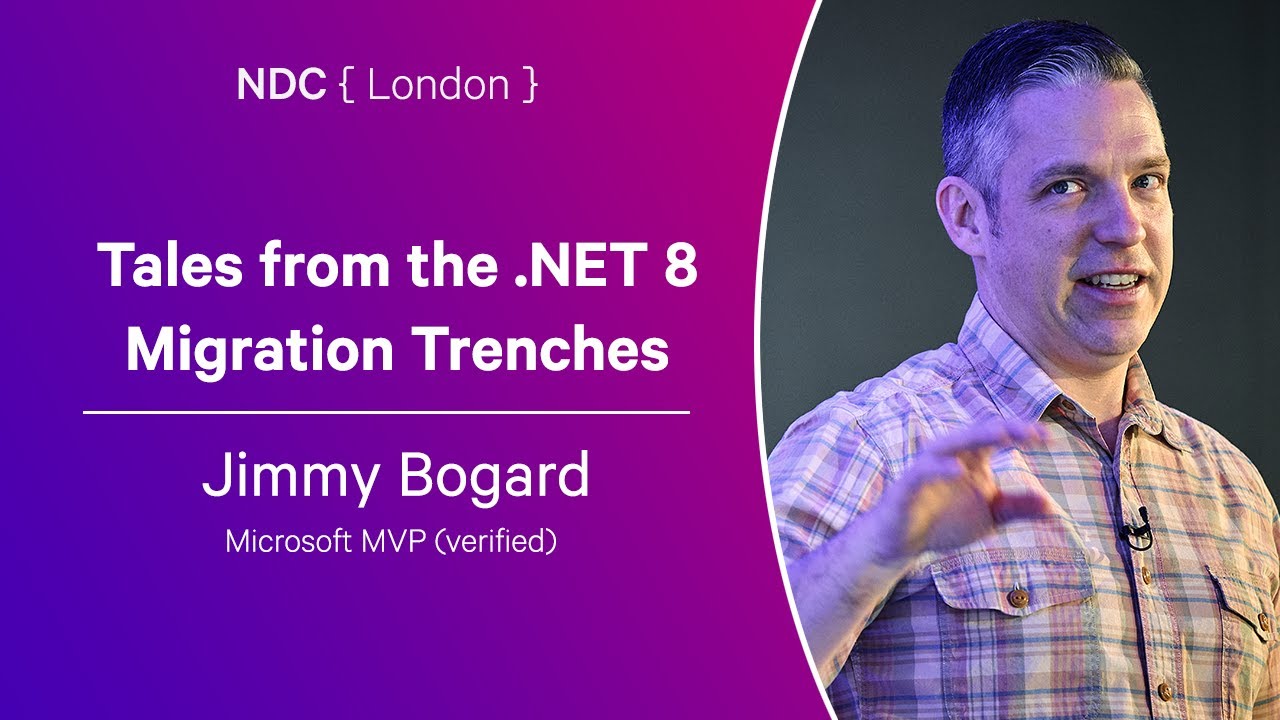 NDC { London }

Tales from the .NET 8 Migration Trenches

Jimmy Bogard

Microsoft MVP (verified)